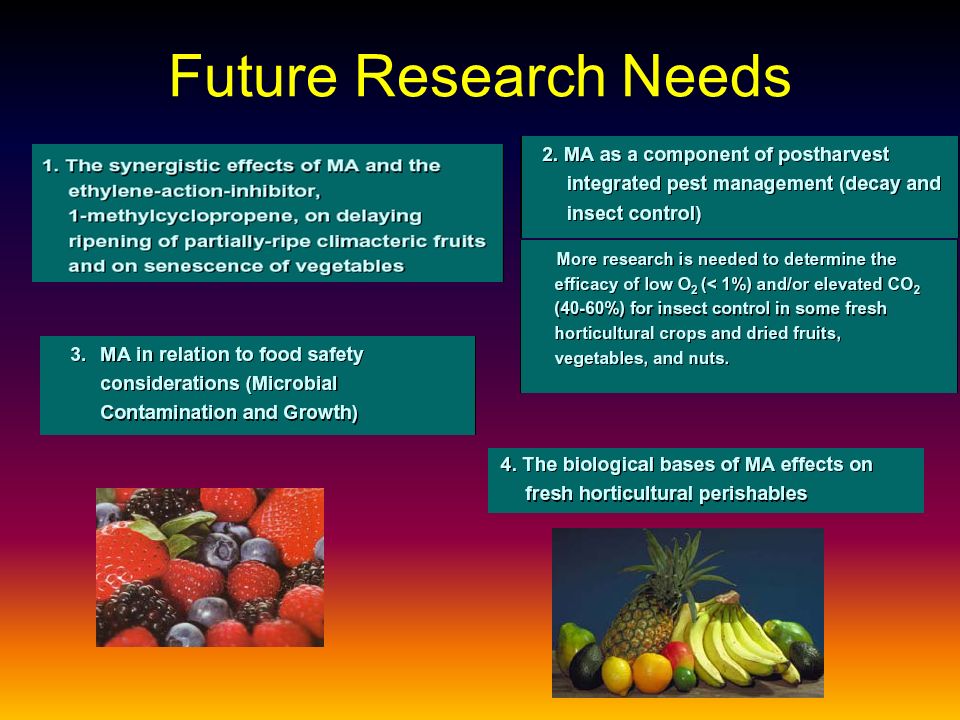 Future Research Needs

1. The synergistic effects of MA and the ethylene-action-inhibitor, 1-methylcyclopropene, on delaying ripening of partially-ripe climacteric fruits and on senescence of vegetables

2. MA as a component of postharvest integrated pest management (decay and insect control)

More research is needed to determine the efficacy of low $O_2$ (< 1%) and/or elevated $CO_2$ (40-60%) for insect control in some fresh horticultural crops and dried fruits, vegetables, and nuts.

3. MA in relation to food safety considerations (Microbial Contamination and Growth)

4. The biological bases of MA effects on fresh horticultural perishables